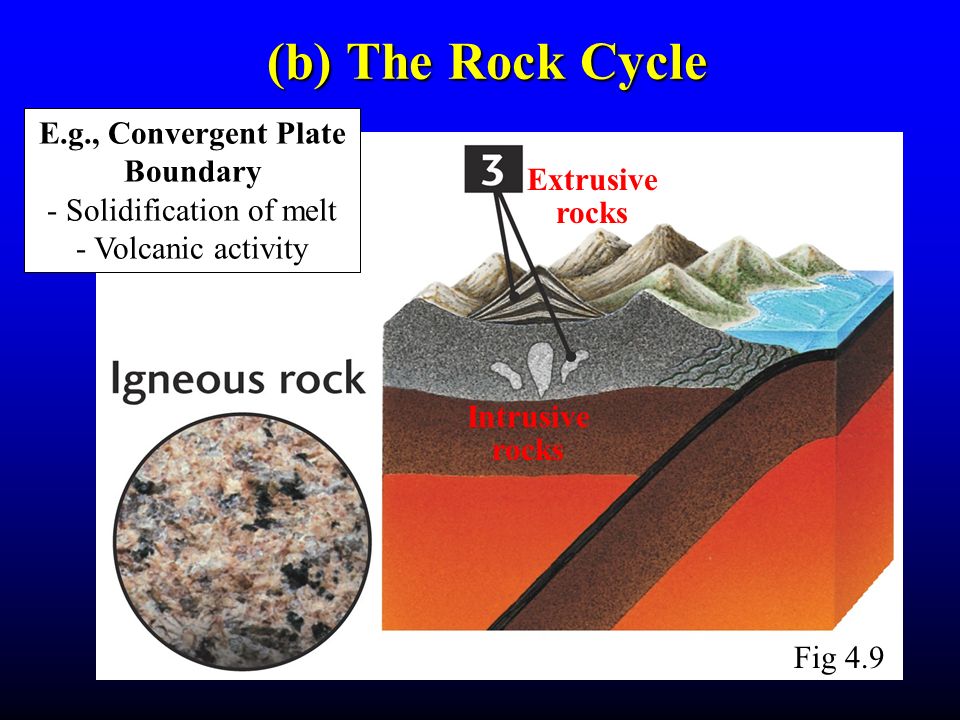 (b) The Rock Cycle

E.g., Convergent Plate Boundary
- Solidification of melt
- Volcanic activity

3

Extrusive rocks

Igneous rock

Intrusive rocks

Fig 4.9